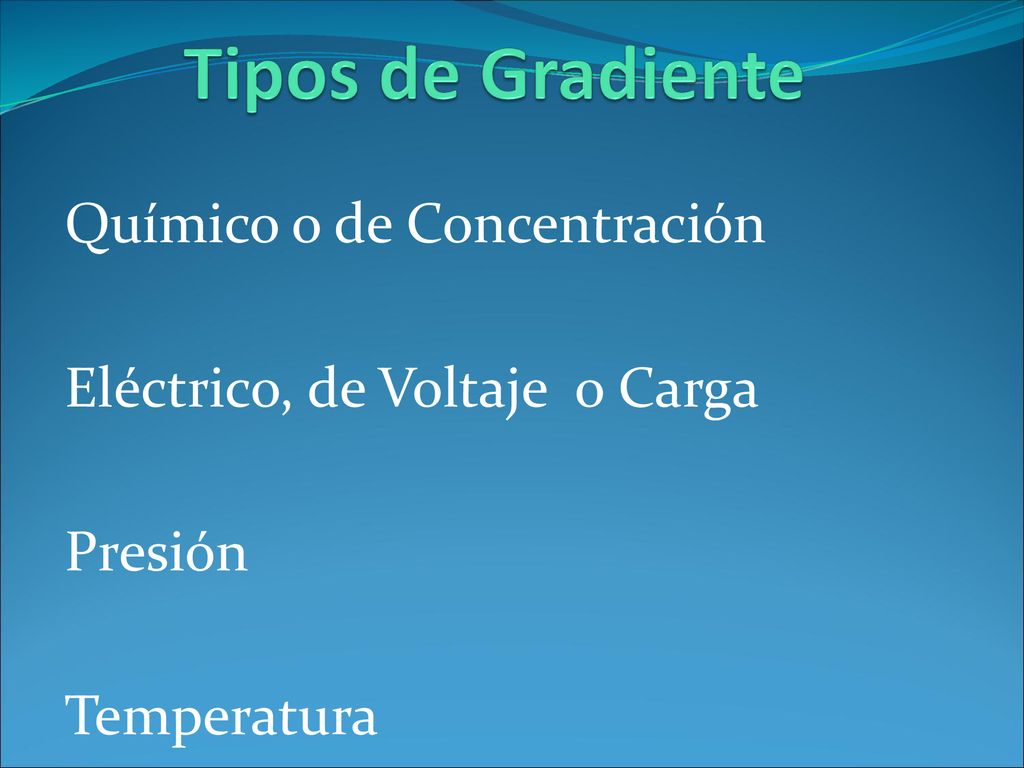 Tipos de Gradiente

Químico o de Concentración

Eléctrico, de Voltaje o Carga

Presión

Temperatura